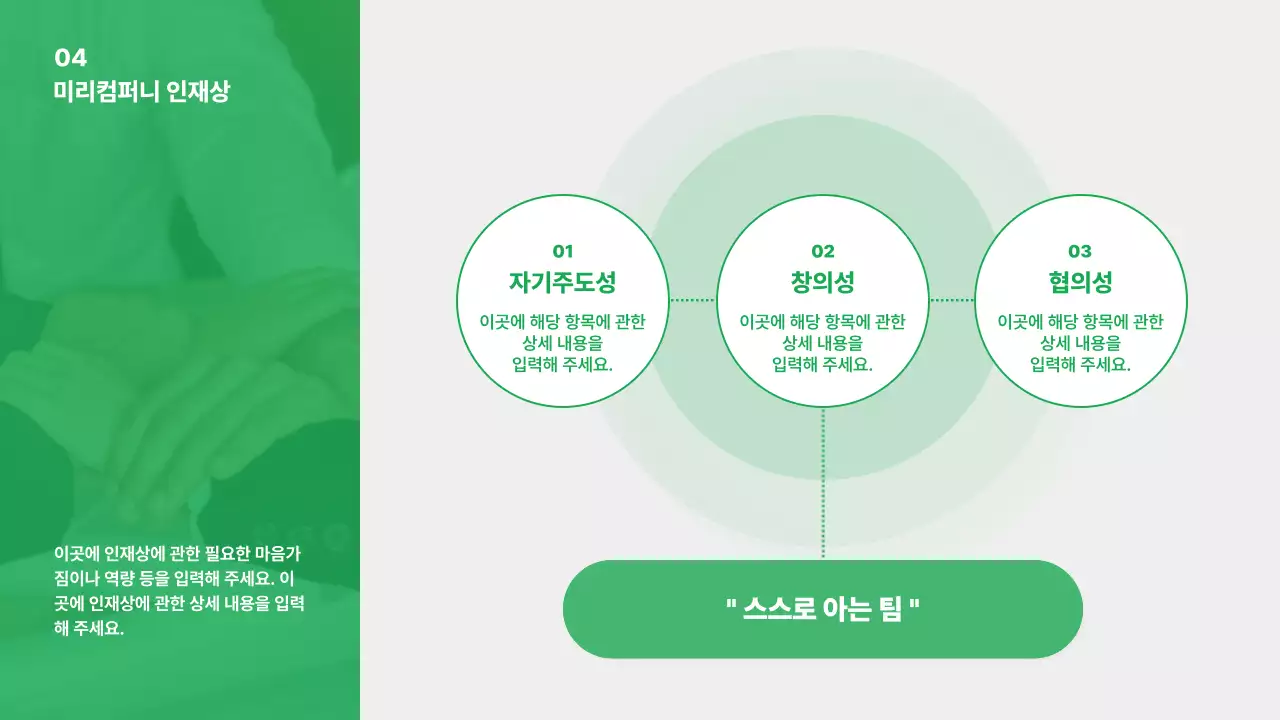 04
미리컴퍼니 인재상

이곳에 인재상에 관한 필요한 마음가짐이나 역량 등을 입력해 주세요. 이곳에 인재상에 관한 상세 내용을 입력해 주세요.

01
자기주도성
이곳에 해당 항목에 관한 상세 내용을 입력해 주세요.

02
창의성
이곳에 해당 항목에 관한 상세 내용을 입력해 주세요.

03
협의성
이곳에 해당 항목에 관한 상세 내용을 입력해 주세요.

" 스스로 아는 팀 "